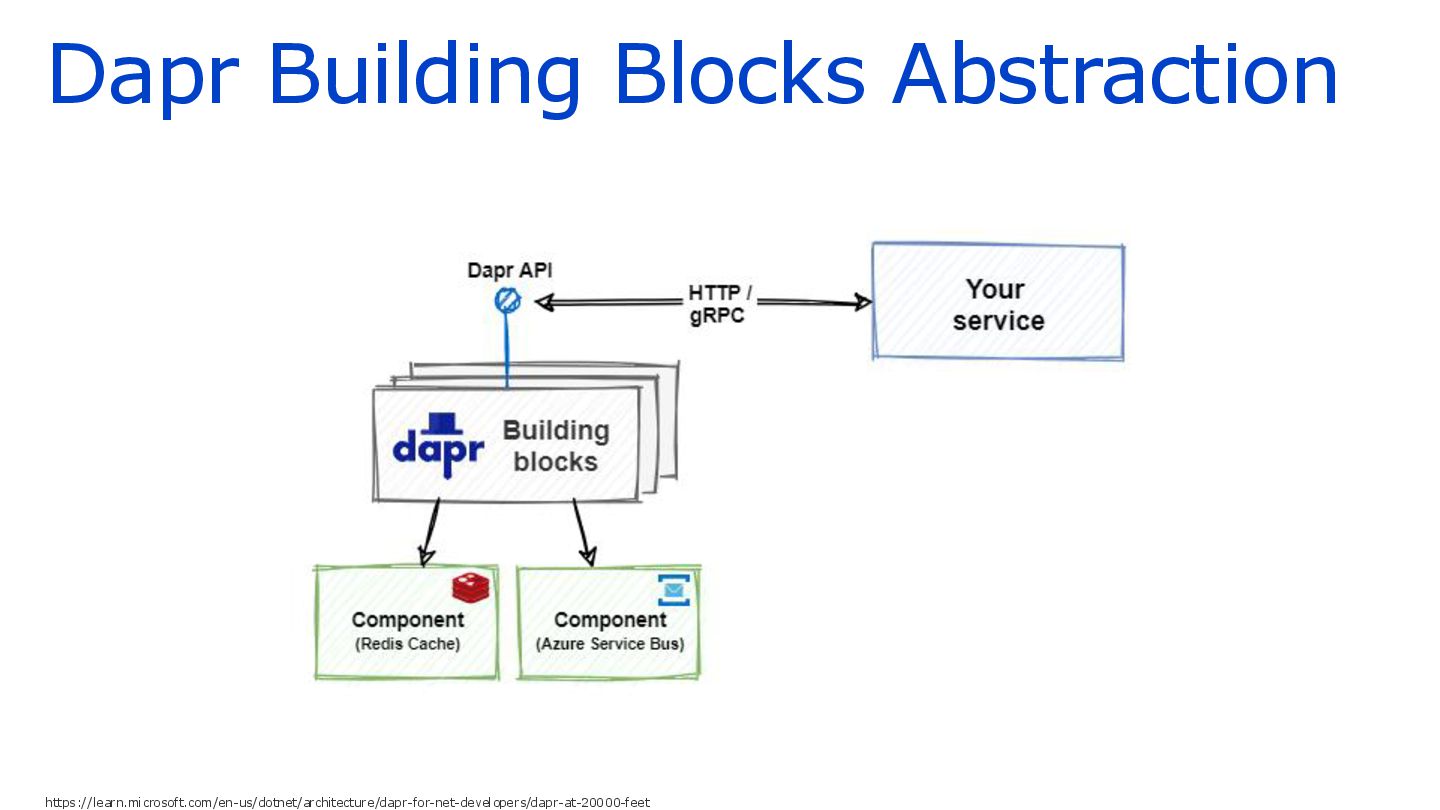 Dapr Building Blocks Abstraction

Dapr API

HTTP / gRPC

Your service

dapr

Building blocks

Component (Redis Cache)

Component (Azure Service Bus)

https://learn.microsoft.com/en-us/dotnet/architecture/dapr-for-net-developers/dapr-at-20000-feet